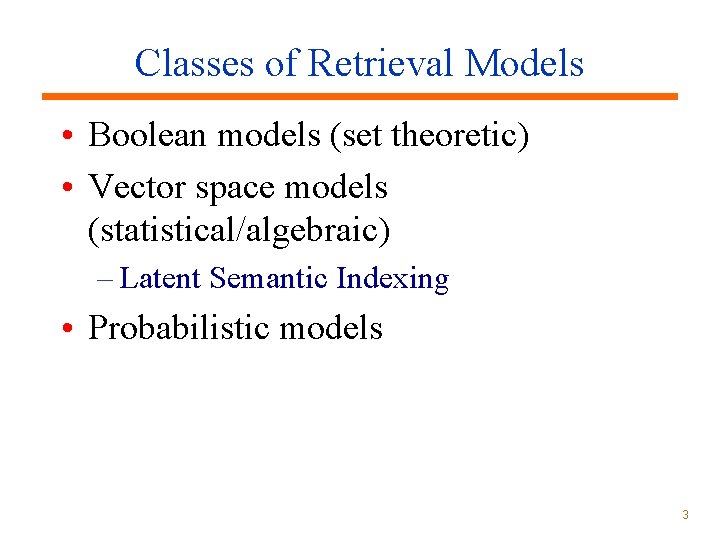 Classes of Retrieval Models

• Boolean models (set theoretic)
• Vector space models (statistical/algebraic)
– Latent Semantic Indexing
• Probabilistic models

3